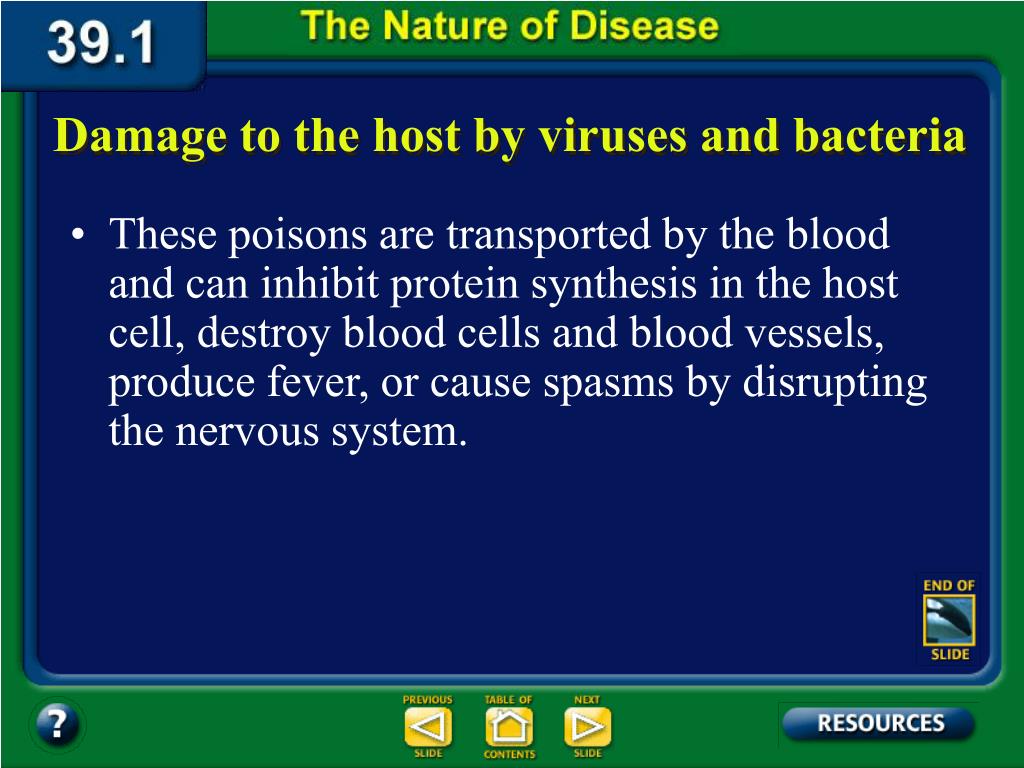 39.1

The Nature of Disease

Damage to the host by viruses and bacteria

• These poisons are transported by the blood and can inhibit protein synthesis in the host cell, destroy blood cells and blood vessels, produce fever, or cause spasms by disrupting the nervous system.

END OF SLIDE

?

PREVIOUS SLIDE

TABLE OF CONTENTS

NEXT SLIDE

RESOURCES